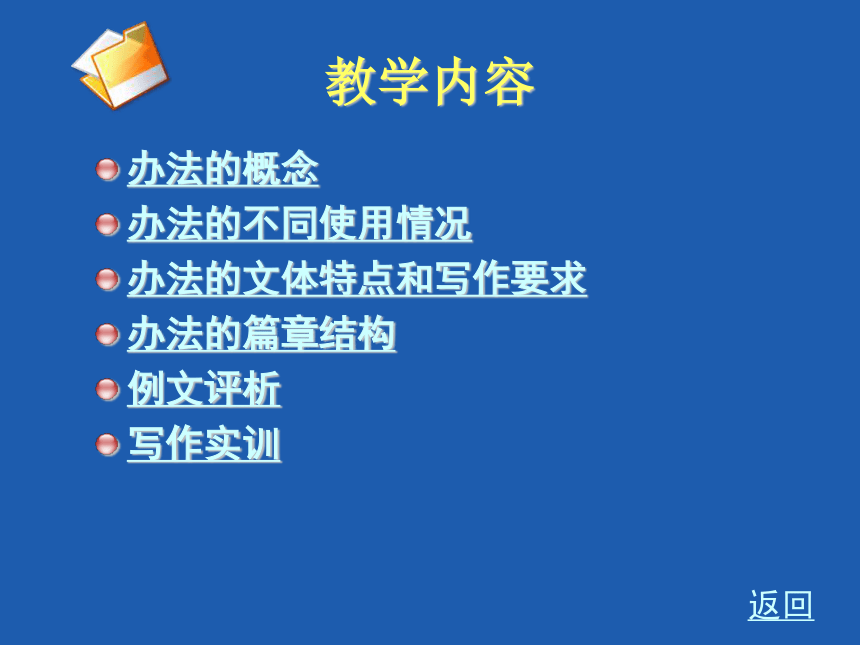 教学内容

办法的概念

办法的不同使用情况

办法的文体特点和写作要求

办法的篇章结构

例文评析

写作实训

返回